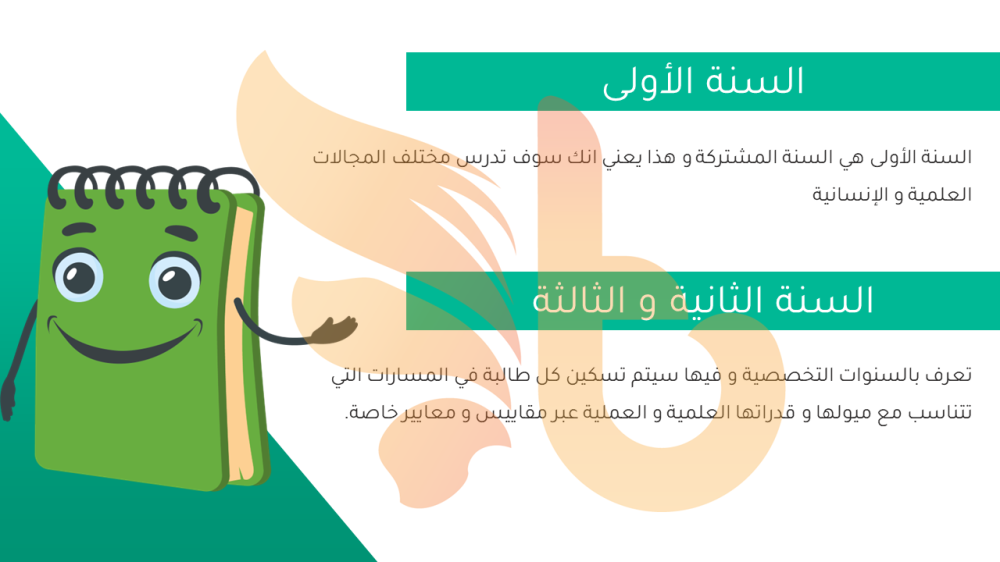 السنة الأولى

السنة الأولى هي السنة المشتركة و هذا يعني انك سوف تدرس مختلف المجالات العلمية و الإنسانية

السنة الثانية و الثالثة

تعرف بالسنوات التخصصية و فيها سيتم تسكين كل طالبة في المسارات التي تتناسب مع ميولها و قدراتها العلمية و العملية عبر مقاييس و معايير خاصة.